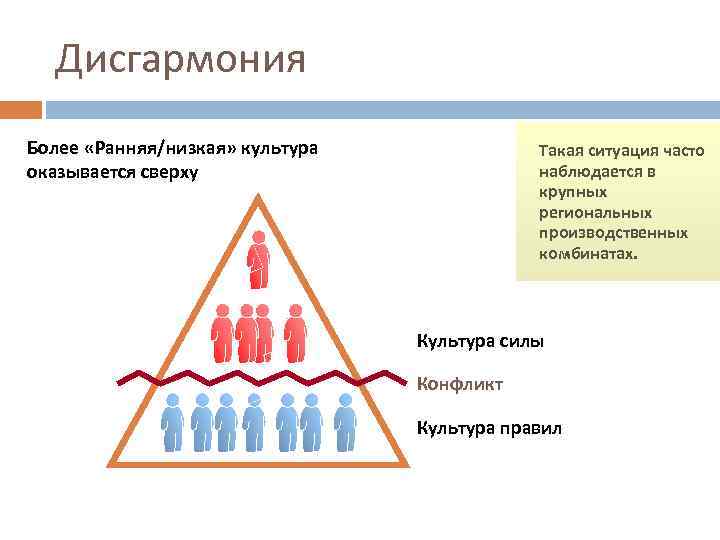 Дисгармония

Более «Ранняя/низкая» культура оказывается сверху

Такая ситуация часто наблюдается в крупных региональных производственных комбинатах.

Культура силы

Конфликт

Культура правил